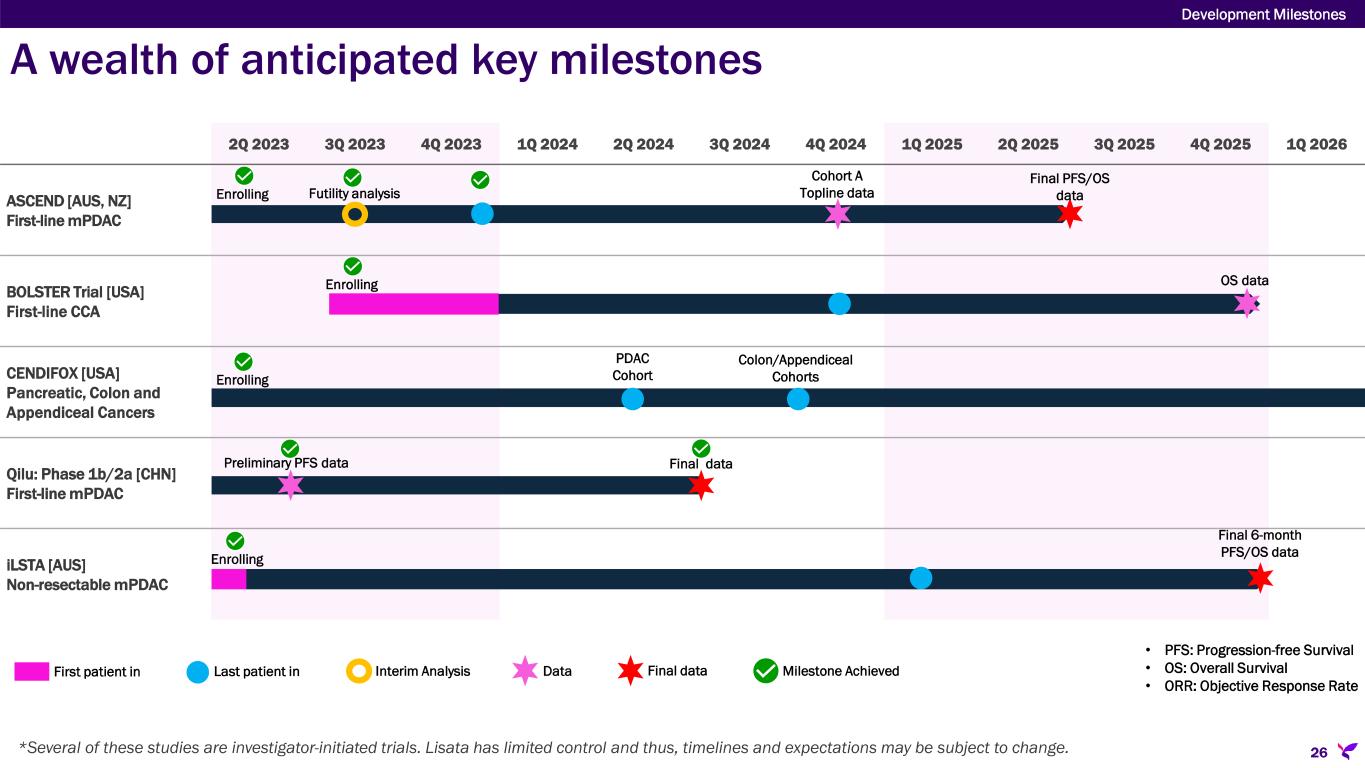 Development Milestones

A wealth of anticipated key milestones

2Q 2023 3Q 2023 4Q 2023 1Q 2024 2Q 2024 3Q 2024 4Q 2024 1Q 2025 2Q 2025 3Q 2025 4Q 2025 1Q 2026

ASCEND [AUS, NZ]
First-line mPDAC

Enrolling Futility analysis Cohort A Topline data Final PFS/OS data

BOLSTER Trial [USA]
First-line CCA

Enrolling OS data

CENDIFOX [USA]
Pancreatic, Colon and Appendiceal Cancers

Enrolling PDAC Cohort Colon/Appendiceal Cohorts

Qilu: Phase 1b/2a [CHN]
First-line mPDAC

Preliminary PFS data Final data

iLSTA [AUS]
Non-resectable mPDAC

Enrolling Final 6-month PFS/OS data

First patient in Last patient in Interim Analysis Data Final data Milestone Achieved

• PFS: Progression-free Survival
• OS: Overall Survival
• ORR: Objective Response Rate

*Several of these studies are investigator-initiated trials. Lisata has limited control and thus, timelines and expectations may be subject to change.

26